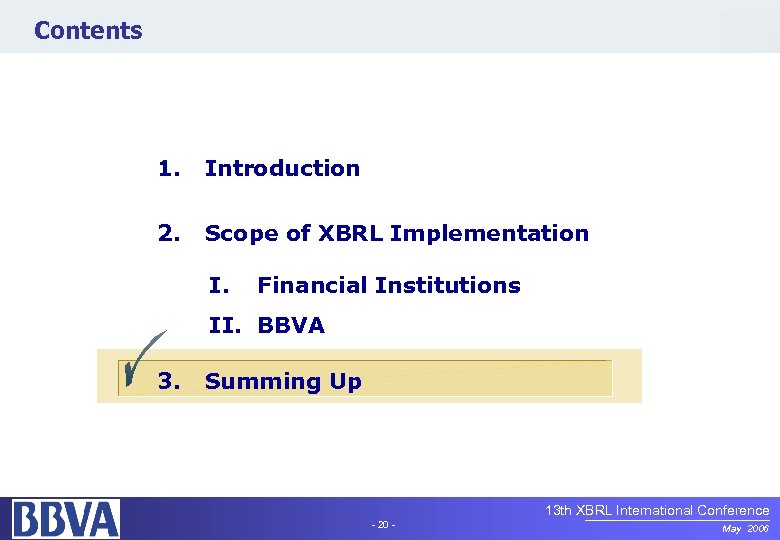 Contents

1. Introduction

2. Scope of XBRL Implementation

I. Financial Institutions

II. BBVA

3. Summing Up

BBVA

- 20 -

13th XBRL International Conference

May 2006